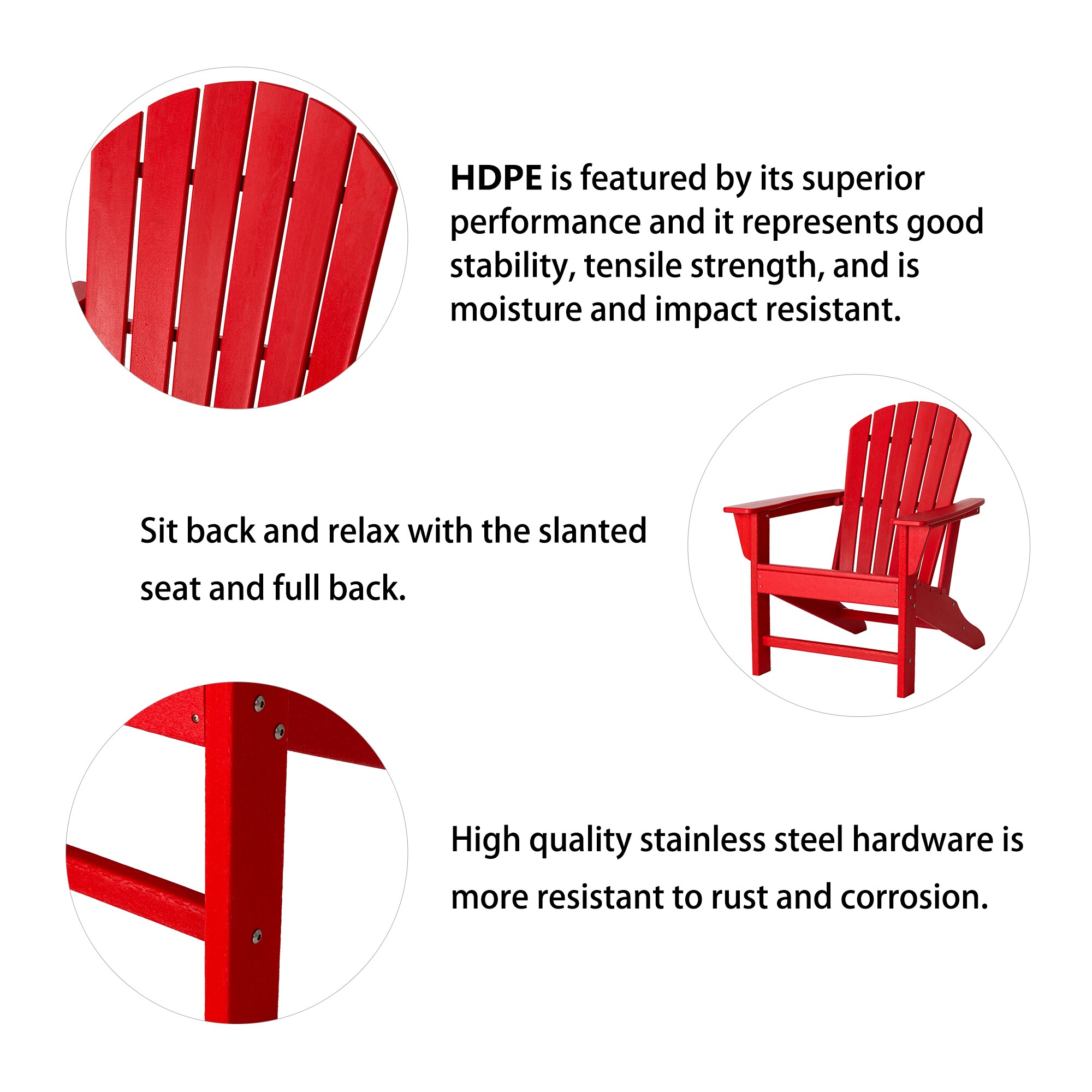 HDPE is featured by its superior performance and it represents good stability, tensile strength, and is moisture and impact resistant.

Sit back and relax with the slanted seat and full back.

High quality stainless steel hardware is more resistant to rust and corrosion.